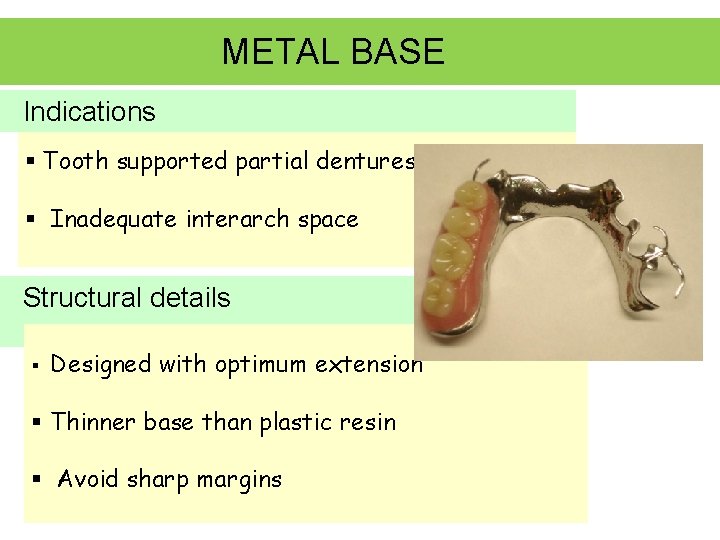 METAL BASE

Indications

▪ Tooth supported partial dentures

▪ Inadequate interarch space

Structural details

▪ Designed with optimum extension

▪ Thinner base than plastic resin

▪ Avoid sharp margins